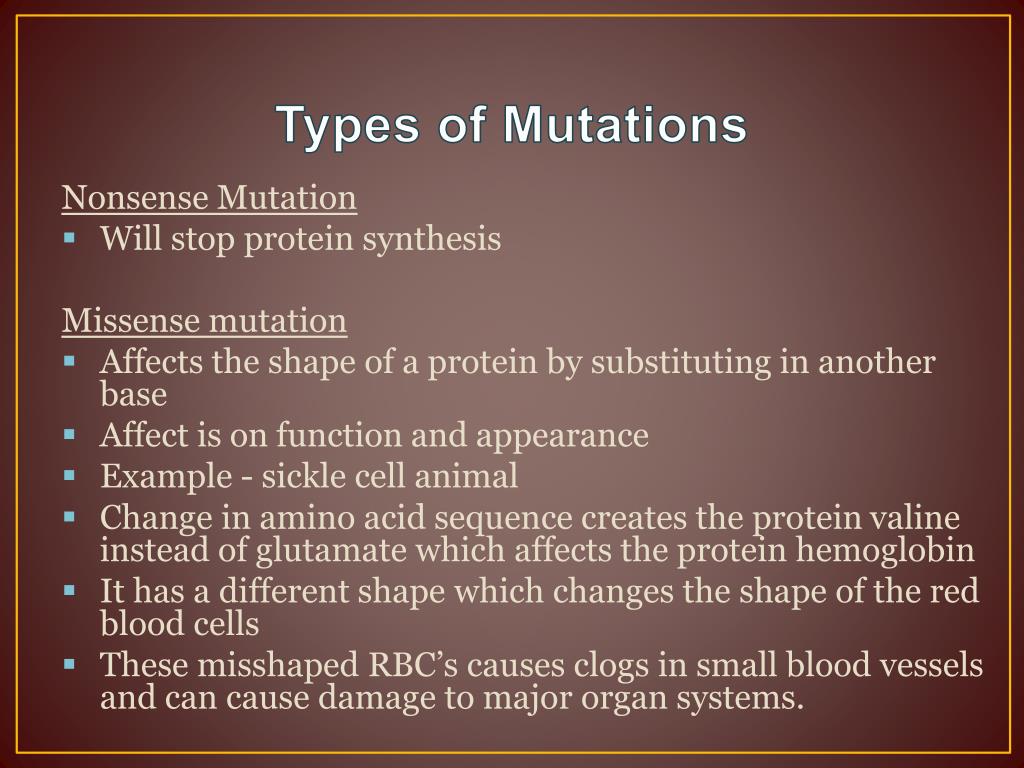 Types of Mutations

Nonsense Mutation
- Will stop protein synthesis

Missense mutation
- Affects the shape of a protein by substituting in another base
- Affect is on function and appearance
- Example - sickle cell animal
- Change in amino acid sequence creates the protein valine instead of glutamate which affects the protein hemoglobin
- It has a different shape which changes the shape of the red blood cells
- These misshaped RBC's causes clogs in small blood vessels and can cause damage to major organ systems.